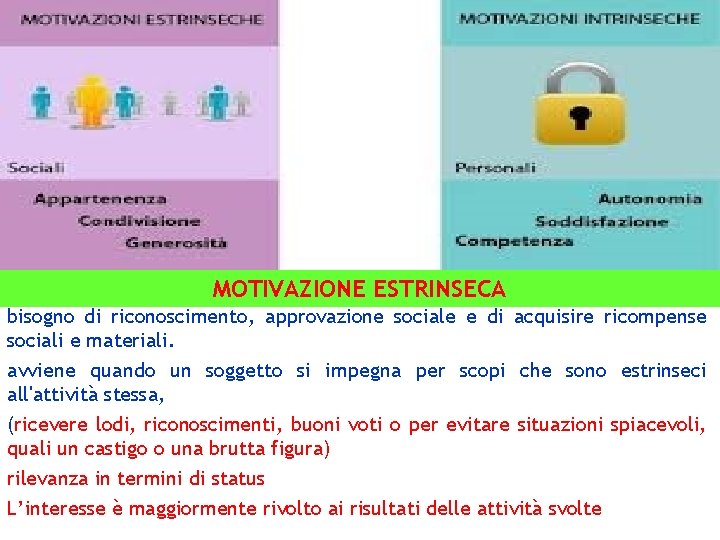 MOTIVAZIONI ESTRINSECHE

Sociali

Appartenenza
Condivisione
Generosità

MOTIVAZIONI INTRINSECHE

Personali

Autonomia
Soddisfazione
Competenza

MOTIVAZIONE ESTRINSECA

bisogno di riconoscimento, approvazione sociale e di acquisire ricompense sociali e materiali.

avviene quando un soggetto si impegna per scopi che sono estrinseci all'attività stessa,

(ricevere lodi, riconoscimenti, buoni voti o per evitare situazioni spiacevoli, quali un castigo o una brutta figura)

rilevanza in termini di status

L'interesse è maggiormente rivolto ai risultati delle attività svolte